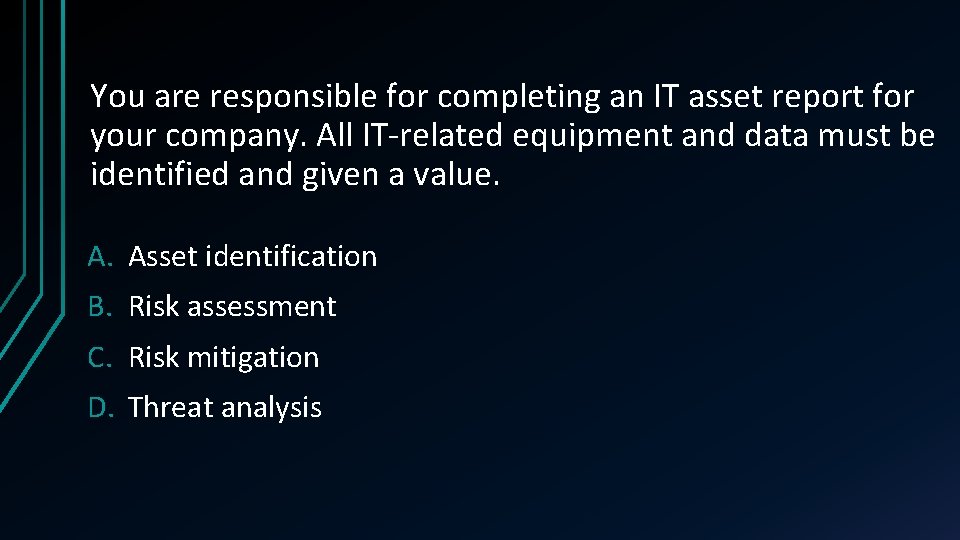 You are responsible for completing an IT asset report for your company. All IT-related equipment and data must be identified and given a value.

A. Asset identification
B. Risk assessment
C. Risk mitigation
D. Threat analysis